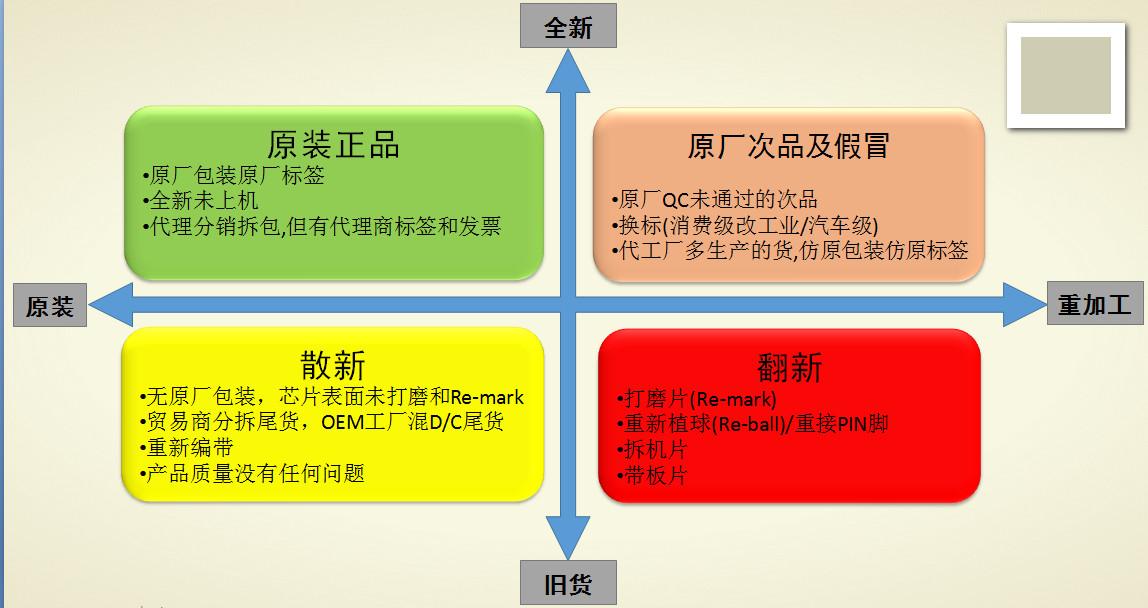 全新

原装正品
•原厂包装原厂标签
•全新未上机
•代理分销拆包,但有代理商标签和发票

原厂次品及假冒
•原厂QC未通过的次品
•换标(消费级改工业/汽车级)
•代工厂多生产的货,仿原包装仿原标签

原装

重加工

散新
•无原厂包装，芯片表面未打磨和Re-mark
•贸易商分拆尾货，OEM工厂混D/C尾货
•重新编带
•产品质量没有任何问题

翻新
•打磨片(Re-mark)
•重新植球(Re-ball)/重接PIN脚
•拆机片
•带板片

旧货